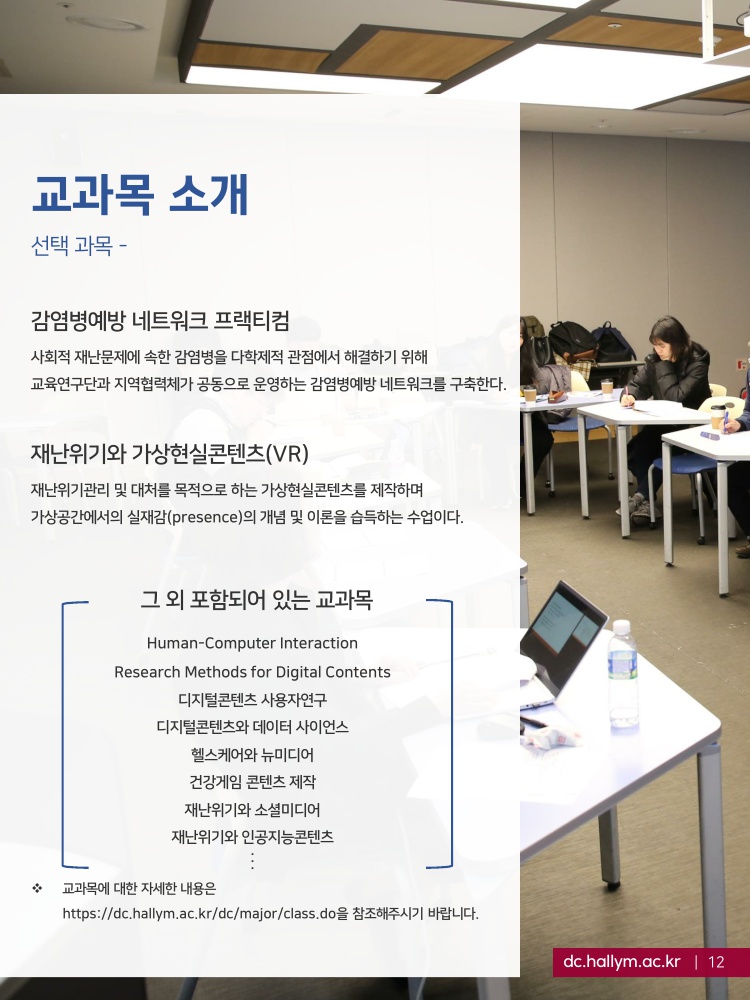 교과목 소개

선택 과목 -

감염병예방 네트워크 프랙티컴

사회적 재난문제에 속한 감염병을 다학제적 관점에서 해결하기 위해 교육연구단과 지역협력체가 공동으로 운영하는 감염병예방 네트워크를 구축한다.

재난위기와 가상현실콘텐츠(VR)

재난위기관리 및 대처를 목적으로 하는 가상현실콘텐츠를 제작하며 가상공간에서의 실재감(presence)의 개념 및 이론을 습득하는 수업이다.

그 외 포함되어 있는 교과목

Human-Computer Interaction
Research Methods for Digital Contents
디지털콘텐츠 사용자연구
디지털콘텐츠와 데이터 사이언스
헬스케어와 뉴미디어
건강게임 콘텐츠 제작
재난위기와 소셜미디어
재난위기와 인공지능콘텐츠
⋮

❖ 교과목에 대한 자세한 내용은 https://dc.hallym.ac.kr/dc/major/class.do을 참조해주시기 바랍니다.

dc.hallym.ac.kr | 12